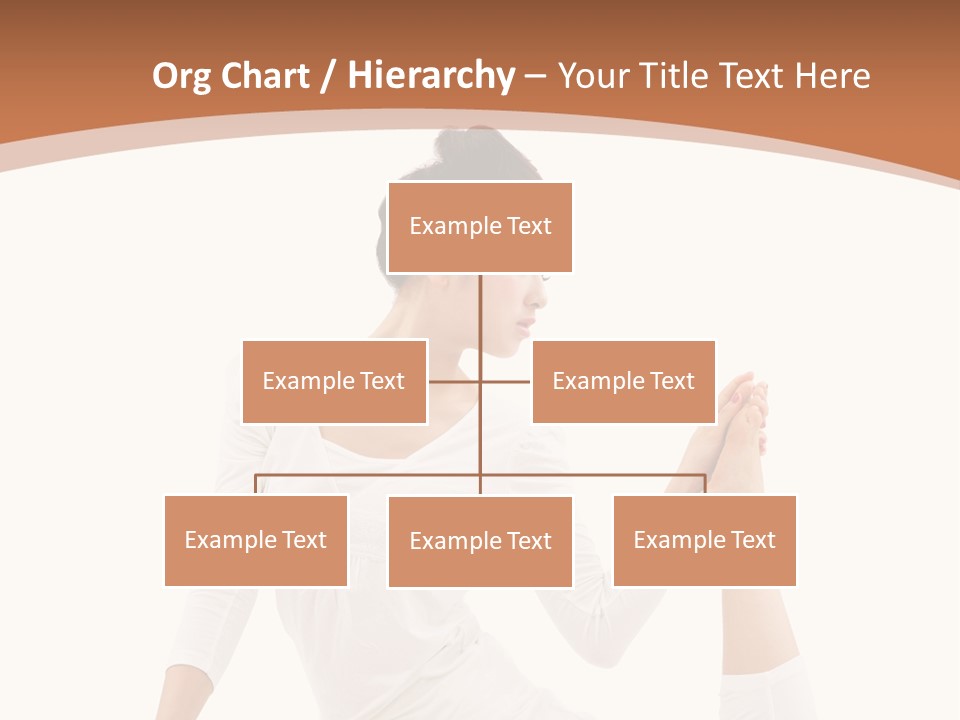 Org Chart / Hierarchy – Your Title Text Here

Example Text

Example Text

Example Text

Example Text

Example Text

Example Text